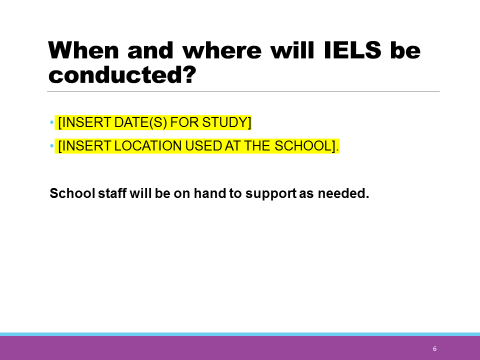 When and where will IELS be conducted?

• [INSERT DATE(S) FOR STUDY]
• [INSERT LOCATION USED AT THE SCHOOL].

School staff will be on hand to support as needed.

6